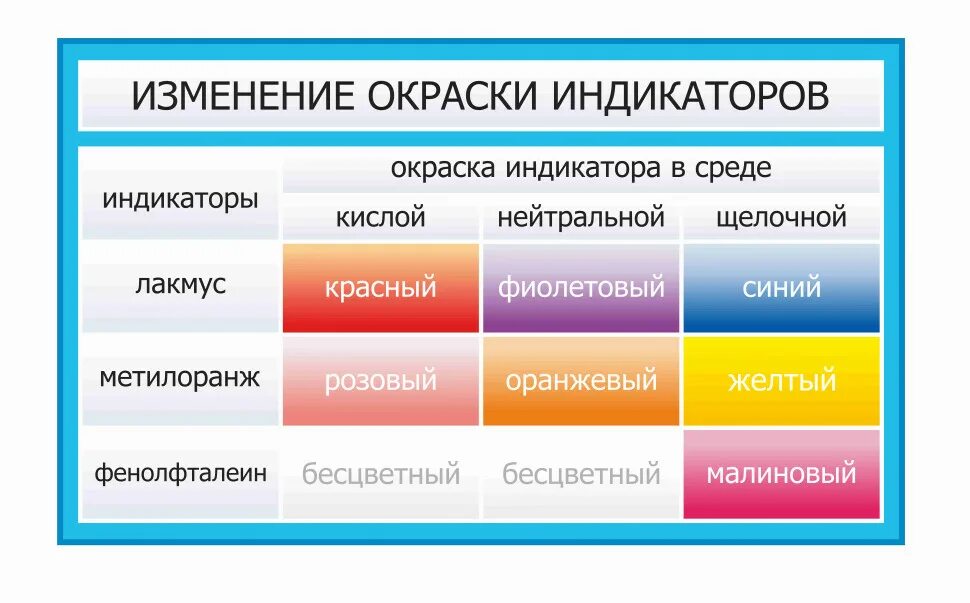 ИЗМЕНЕНИЕ ОКРАСКИ ИНДИКАТОРОВ

| индикаторы | окраска индикатора в среде | | |
|---|---|---|---|
| | кислой | нейтральной | щелочной |
| лакмус | красный | фиолетовый | синий |
| метилоранж | розовый | оранжевый | желтый |
| фенолфталеин | бесцветный | бесцветный | малиновый |